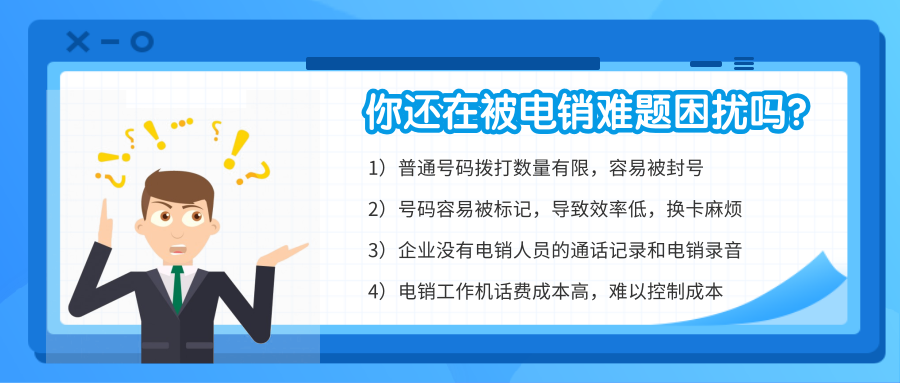 你还在被电销难题困扰吗?

1）普通号码拨打数量有限，容易被封号

2）号码容易被标记，导致效率低，换卡麻烦

3）企业没有电销人员的通话记录和电销录音

4）电销工作机话费成本高，难以控制成本